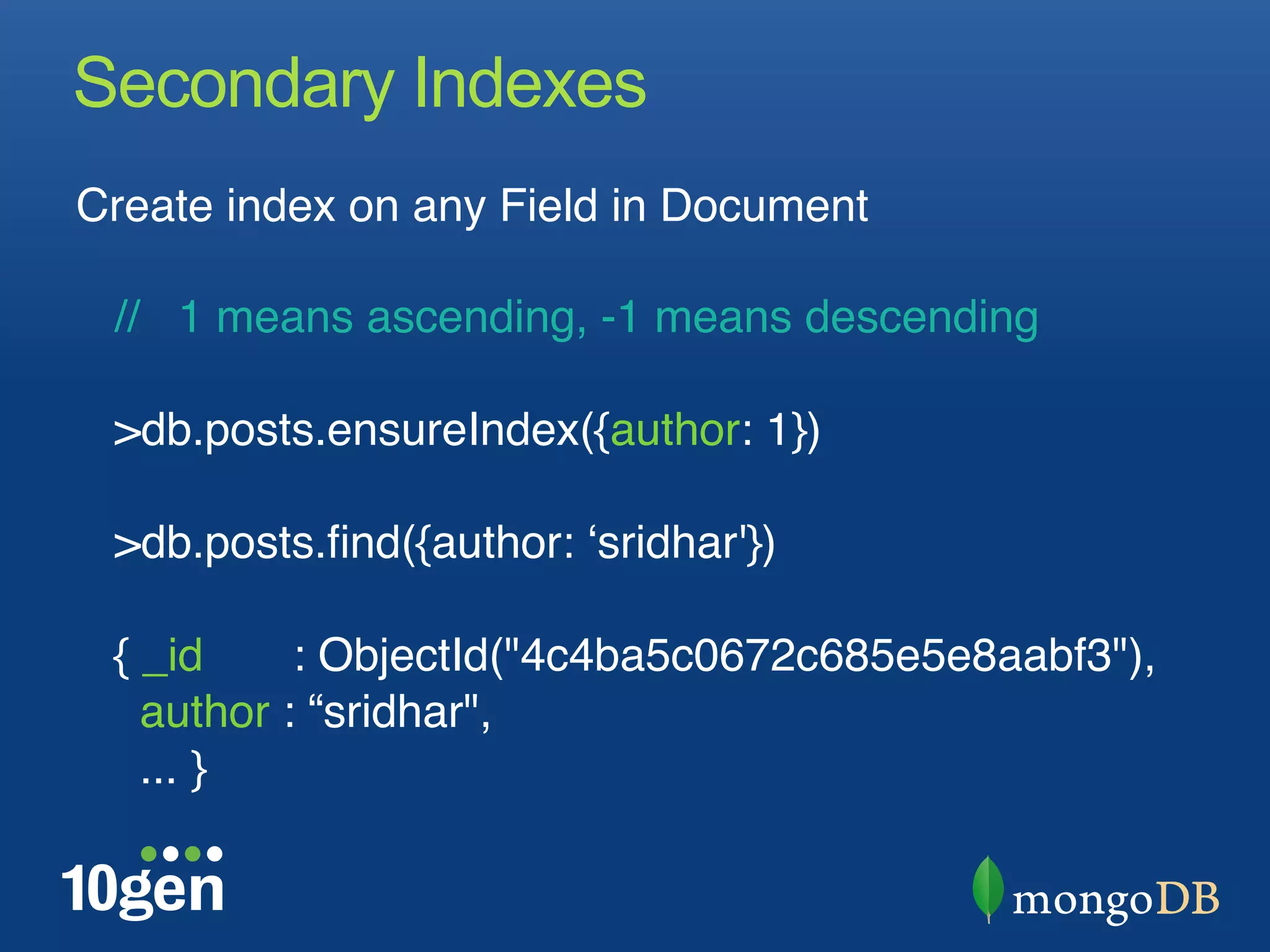 Secondary Indexes

Create index on any Field in Document

// 1 means ascending, -1 means descending

>db.posts.ensureIndex({author: 1})

>db.posts.find({author: ‘sridhar'})

{ _id : ObjectId("4c4ba5c0672c685e5e8aabf3"),
author : “sridhar",
... }

10gen

mongoDB